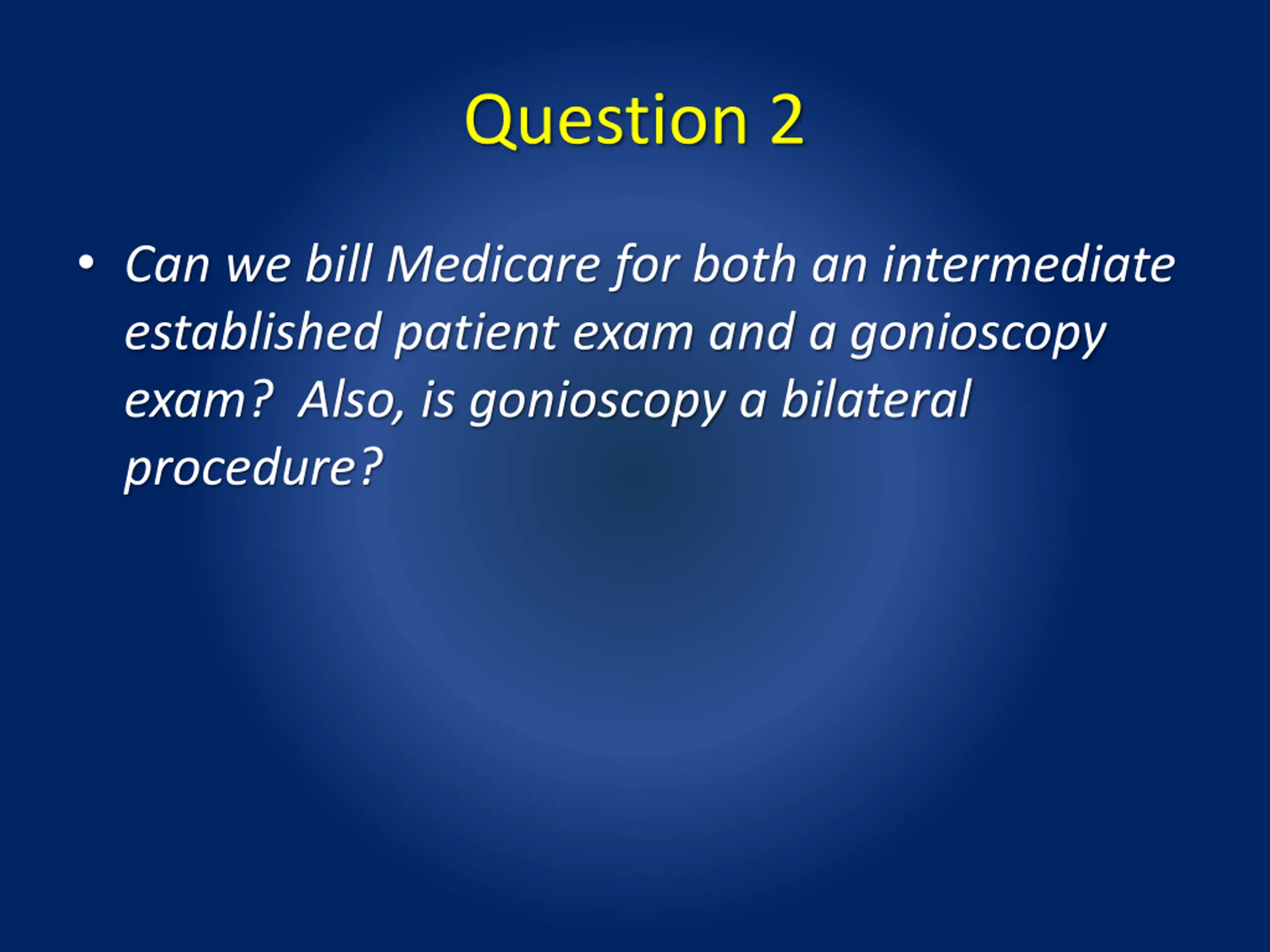 Question 2

• Can we bill Medicare for both an intermediate established patient exam and a gonioscopy exam?  Also, is gonioscopy a bilateral procedure?